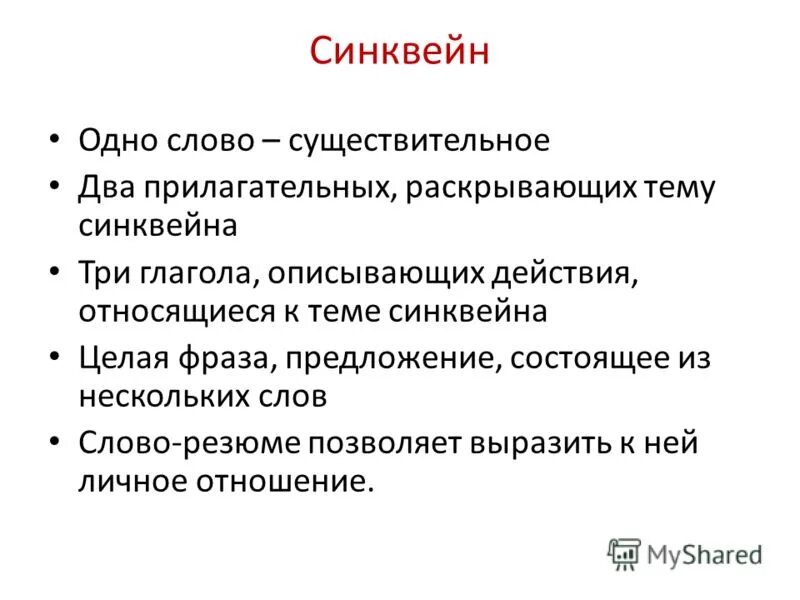 Синквейн

• Одно слово – существительное
• Два прилагательных, раскрывающих тему синквейна
• Три глагола, описывающих действия, относящиеся к теме синквейна
• Целая фраза, предложение, состоящее из нескольких слов
• Слово-резюме позволяет выразить к ней личное отношение.

MyShared